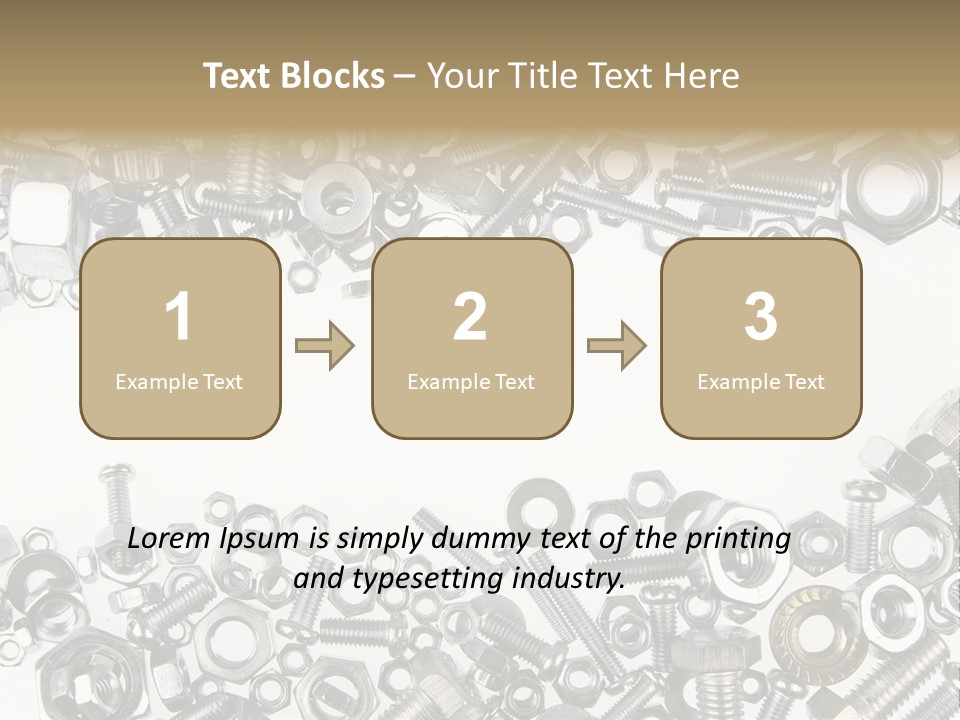 Text Blocks – Your Title Text Here

1
Example Text

2
Example Text

3
Example Text

Lorem Ipsum is simply dummy text of the printing and typesetting industry.